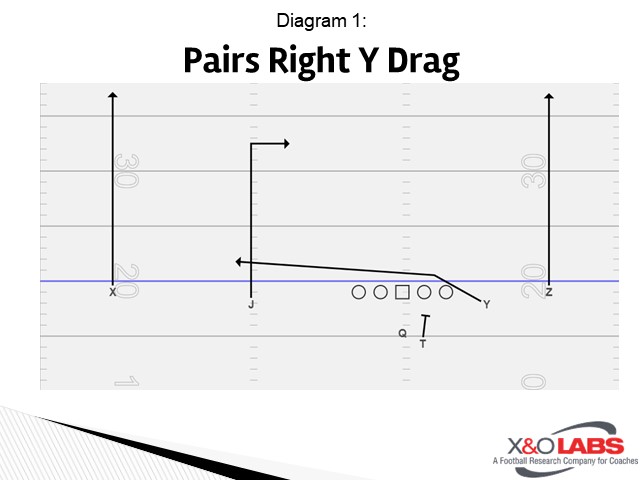 Diagram 1:

Pairs Right Y Drag

30

30

20

20

X

J

Y

Z

Q

T

1

0

X&O LABS
A Football Research Company for Coaches